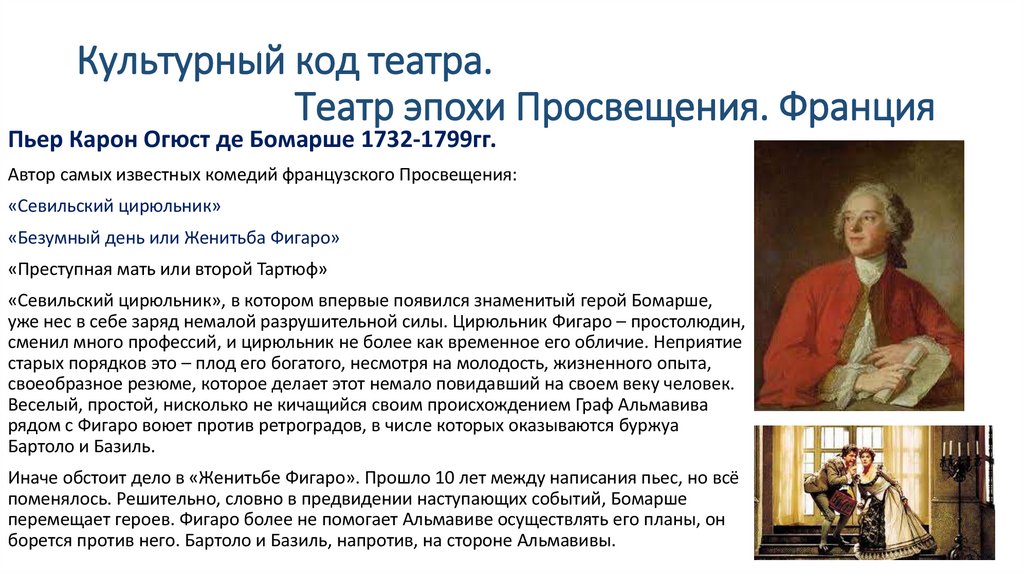 Культурный код театра.
Театр эпохи Просвещения. Франция

Пьер Карон Огюст де Бомарше 1732-1799гг.

Автор самых известных комедий французского Просвещения:

«Севильский цирюльник»

«Безумный день или Женитьба Фигаро»

«Преступная мать или второй Тартюф»

«Севильский цирюльник», в котором впервые появился знаменитый герой Бомарше, уже нес в себе заряд немалой разрушительной силы. Цирюльник Фигаро – простолюдин, сменил много профессий, и цирюльник не более как временное его обличие. Неприятие старых порядков это – плод его богатого, несмотря на молодость, жизненного опыта, своеобразное резюме, которое делает этот немало повидавший на своем веку человек. Веселый, простой, нисколько не кичащийся своим происхождением Граф Альмавива рядом с Фигаро воюет против ретроградов, в числе которых оказываются буржуа Бартоло и Базиль.

Иначе обстоит дело в «Женитьбе Фигаро». Прошло 10 лет между написания пьес, но всё поменялось. Решительно, словно в предвидении наступающих событий, Бомарше перемещает героев. Фигаро более не помогает Альмавиве осуществлять его планы, он борется против него. Бартоло и Базиль, напротив, на стороне Альмавивы.